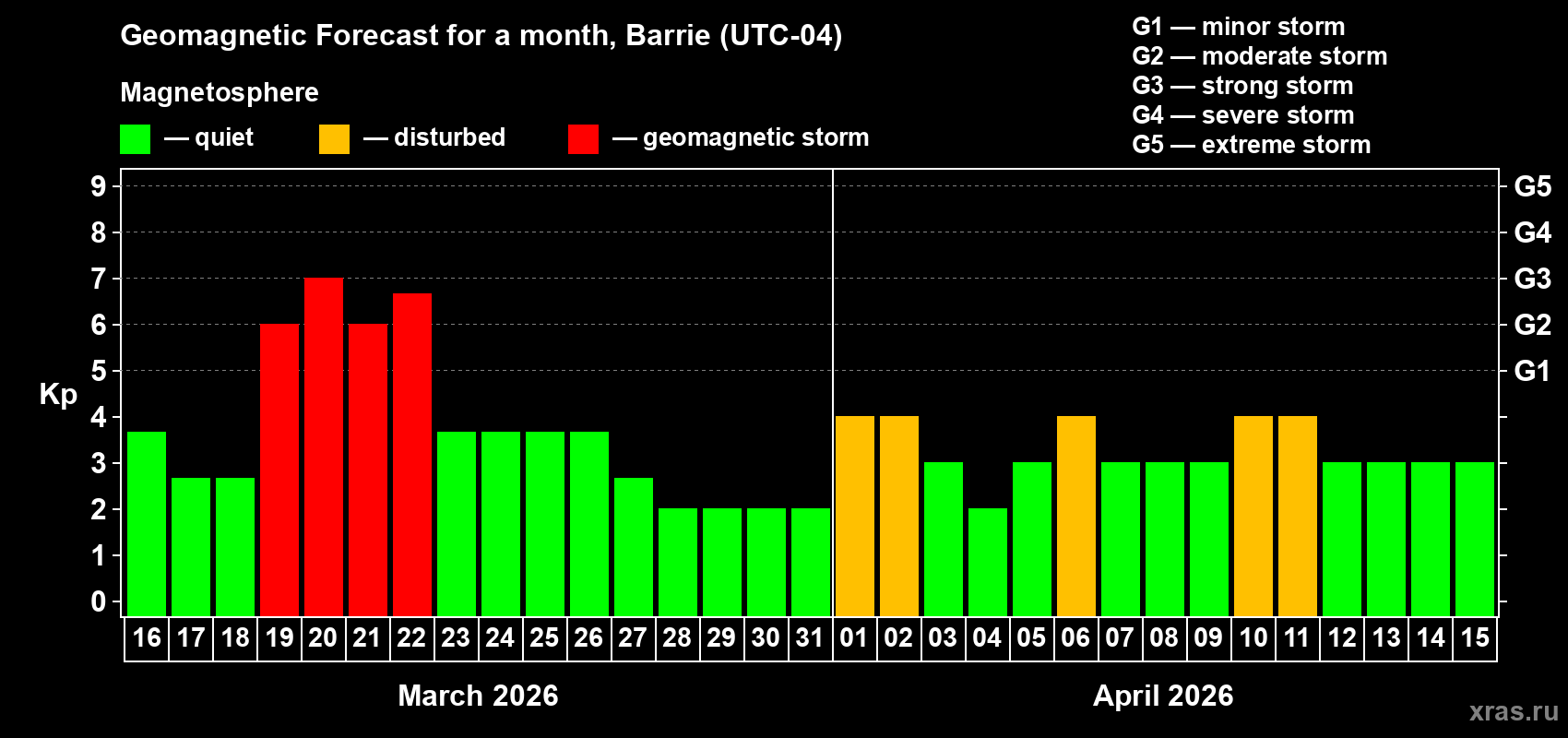 Geomagnetic Forecast for a month, Barrie (UTC-04)

Magnetosphere

— quiet — disturbed — geomagnetic storm

G1 — minor storm
G2 — moderate storm
G3 — strong storm
G4 — severe storm
G5 — extreme storm

Kp

9 8 7 6 5 4 3 2 1 0

G5 G4 G3 G2 G1

16 17 18 19 20 21 22 23 24 25 26 27 28 29 30 31 01 02 03 04 05 06 07 08 09 10 11 12 13 14 15

March 2026

April 2026

xras.ru